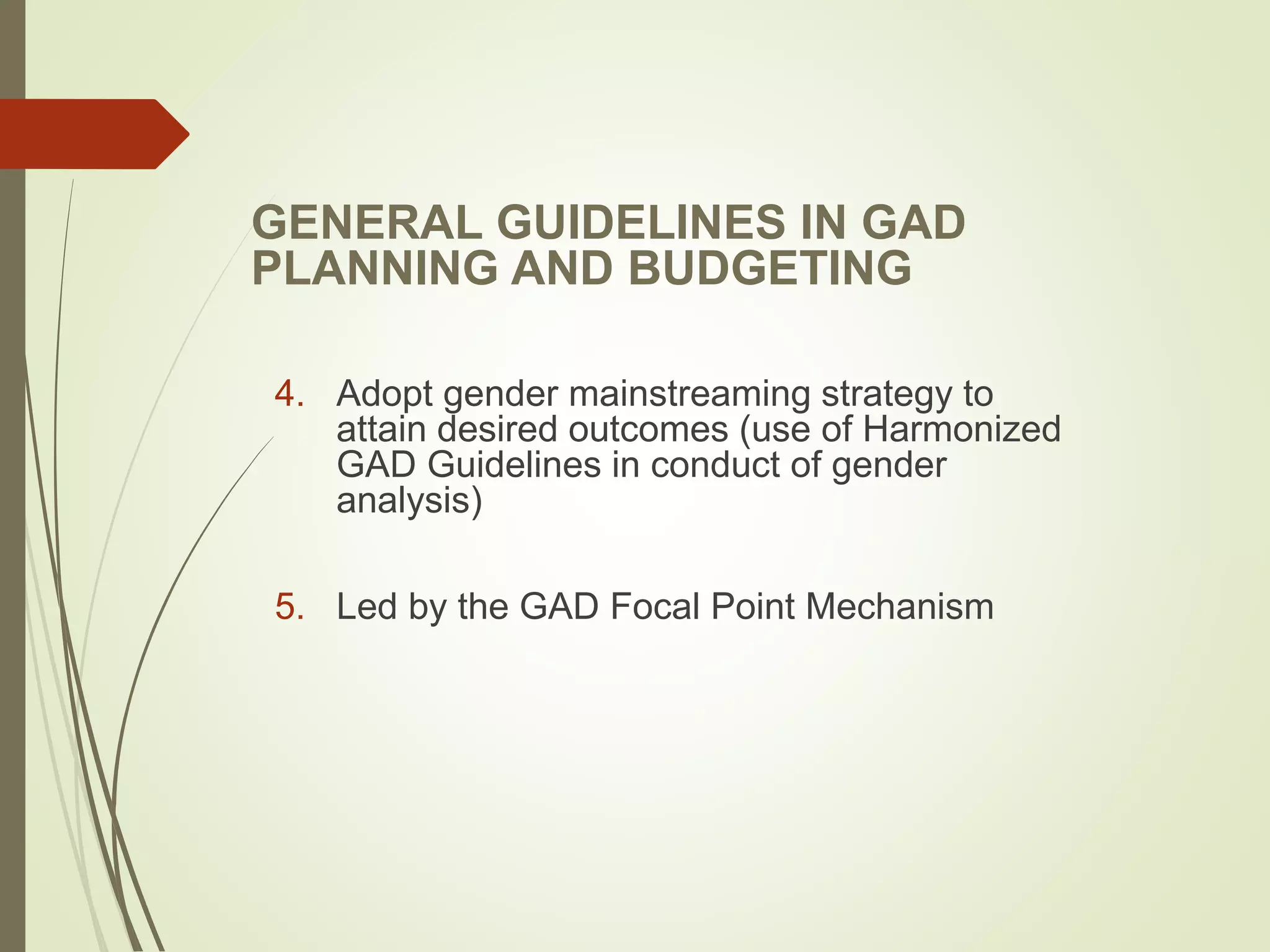 GENERAL GUIDELINES IN GAD PLANNING AND BUDGETING

4. Adopt gender mainstreaming strategy to attain desired outcomes (use of Harmonized GAD Guidelines in conduct of gender analysis)

5. Led by the GAD Focal Point Mechanism